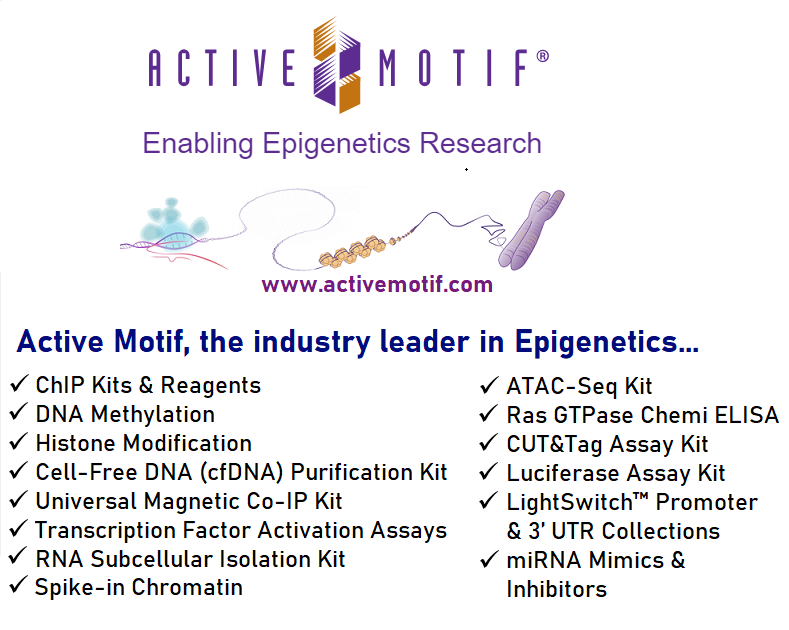 ACTIVE MOTIF®

Enabling Epigenetics Research

www.activemotif.com

Active Motif, the industry leader in Epigenetics...

✓ ChIP Kits & Reagents
✓ DNA Methylation
✓ Histone Modification
✓ Cell-Free DNA (cfDNA) Purification Kit
✓ Universal Magnetic Co-IP Kit
✓ Transcription Factor Activation Assays
✓ RNA Subcellular Isolation Kit
✓ Spike-in Chromatin

✓ ATAC-Seq Kit
✓ Ras GTPase Chemi ELISA
✓ CUT&Tag Assay Kit
✓ Luciferase Assay Kit
✓ LightSwitch™ Promoter & 3' UTR Collections
✓ miRNA Mimics & Inhibitors